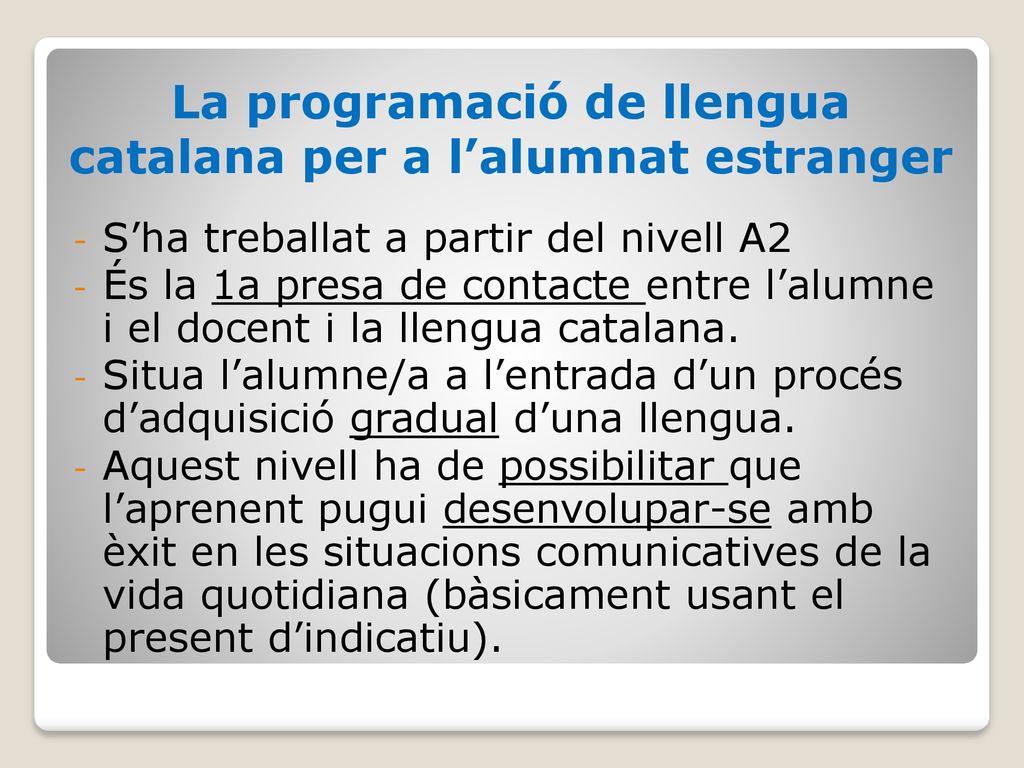 La programació de llengua catalana per a l’alumnat estranger

- S’ha treballat a partir del nivell A2
- És la 1a presa de contacte entre l’alumne i el docent i la llengua catalana.
- Situa l’alumne/a a l’entrada d’un procés d’adquisició gradual d’una llengua.
- Aquest nivell ha de possibilitar que l’aprenent pugui desenvolupar-se amb èxit en les situacions comunicatives de la vida quotidiana (bàsicament usant el present d’indicatiu).